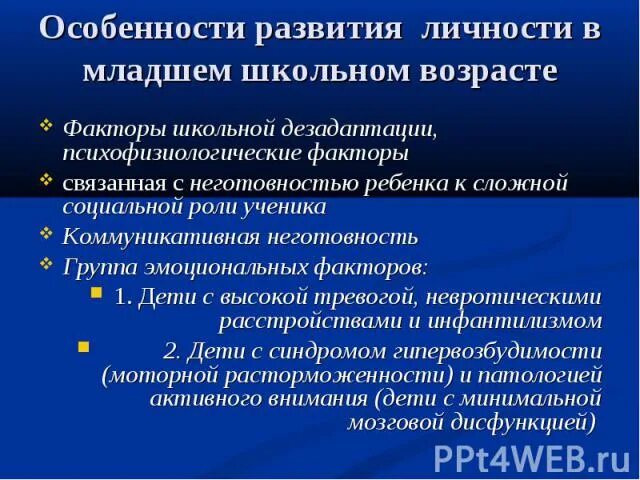 Особенности развития личности в младшем школьном возрасте

Факторы школьной дезадаптации, психофизиологические факторы

связанная с неготовностью ребенка к сложной социальной роли ученика

Коммуникативная неготовность

Группа эмоциональных факторов:

1. Дети с высокой тревогой, невротическими расстройствами и инфантилизмом

2. Дети с синдромом гипервозбудимости (моторной расторможенности) и патологией активного внимания (дети с минимальной мозговой дисфункцией)

PPt4WEB.ru